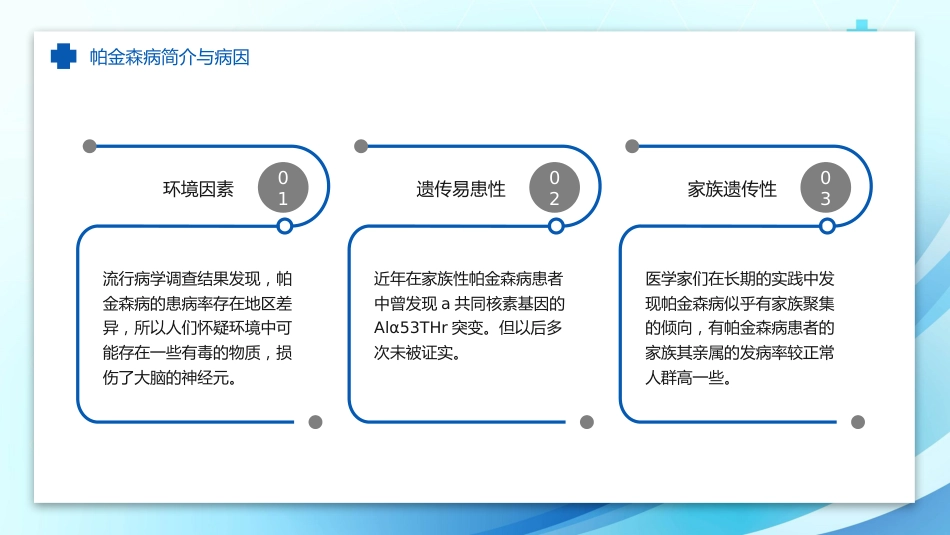 帕金森病简介与病因

环境因素
01

流行病学调查结果发现，帕金森病的患病率存在地区差异，所以人们怀疑环境中可能存在一些有毒的物质，损伤了大脑的神经元。

遗传易患性
02

近年在家族性帕金森病患者中曾发现 a 共同核素基因的 Alα53THr 突变。但以后多次未被证实。

家族遗传性
03

医学家们在长期的实践中发现帕金森病似乎有家族聚集的倾向，有帕金森病患者的家族其亲属的发病率较正常人群高一些。